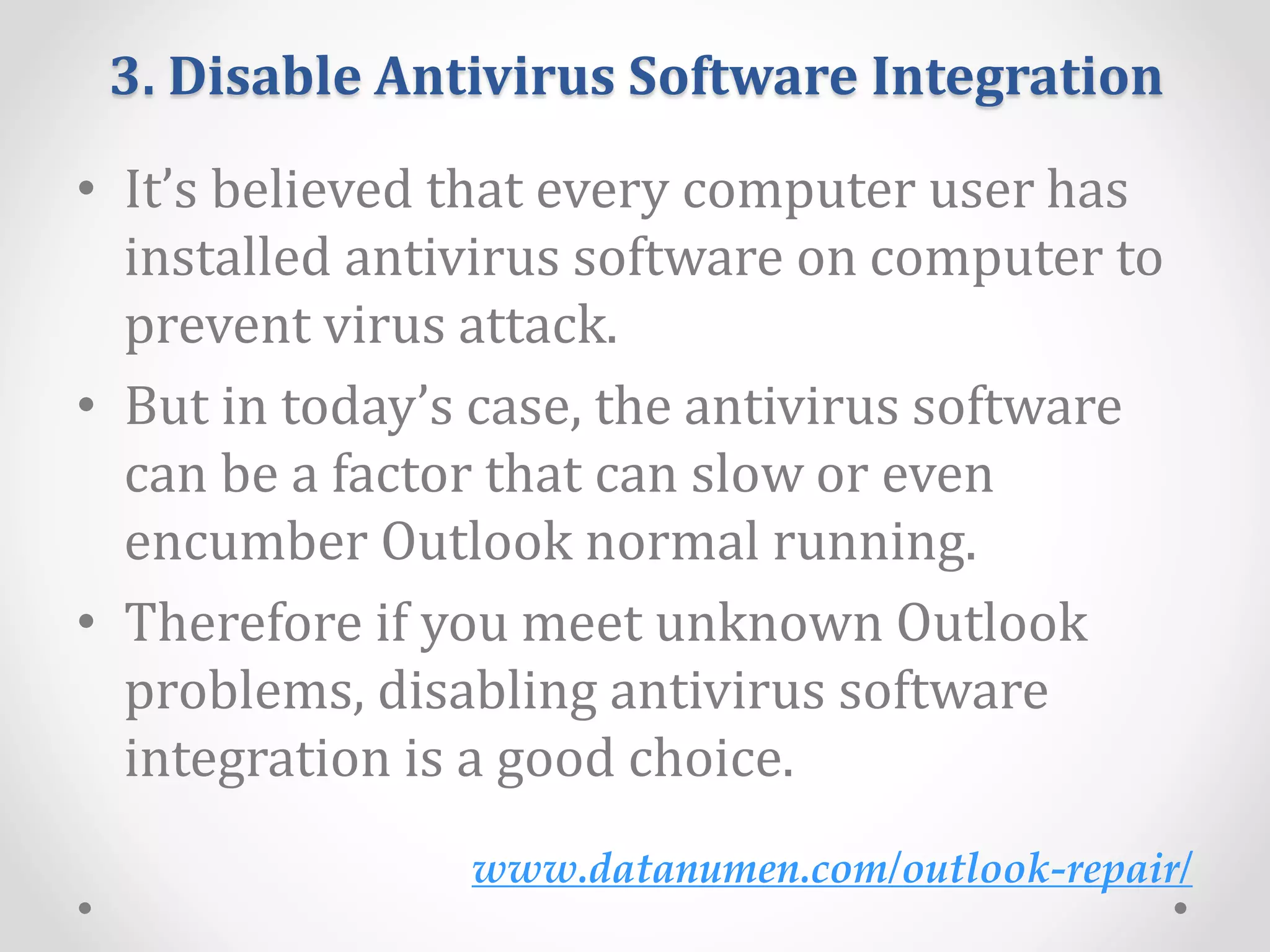 3. Disable Antivirus Software Integration

• It's believed that every computer user has installed antivirus software on computer to prevent virus attack.

• But in today's case, the antivirus software can be a factor that can slow or even encumber Outlook normal running.

• Therefore if you meet unknown Outlook problems, disabling antivirus software integration is a good choice.

www.datanumen.com/outlook-repair/